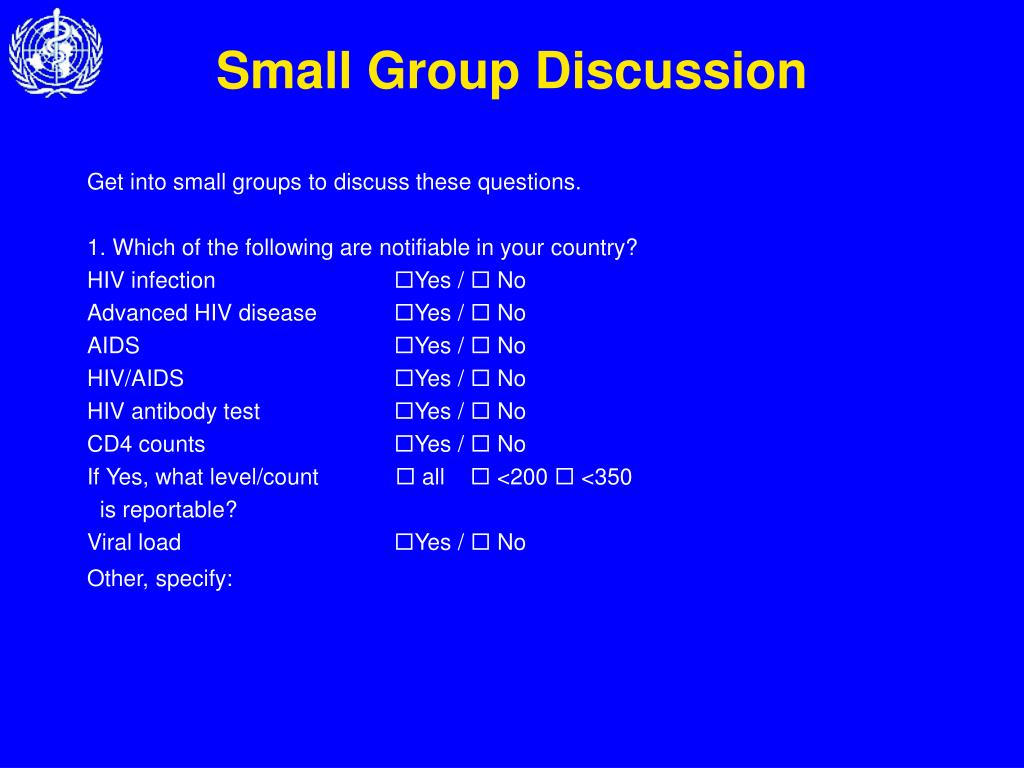 Small Group Discussion

Get into small groups to discuss these questions.

1. Which of the following are notifiable in your country?
HIV infection ☐Yes / ☐ No
Advanced HIV disease ☐Yes / ☐ No
AIDS ☐Yes / ☐ No
HIV/AIDS ☐Yes / ☐ No
HIV antibody test ☐Yes / ☐ No
CD4 counts ☐Yes / ☐ No
If Yes, what level/count is reportable? ☐ all ☐ <200 ☐ <350
Viral load ☐Yes / ☐ No
Other, specify: